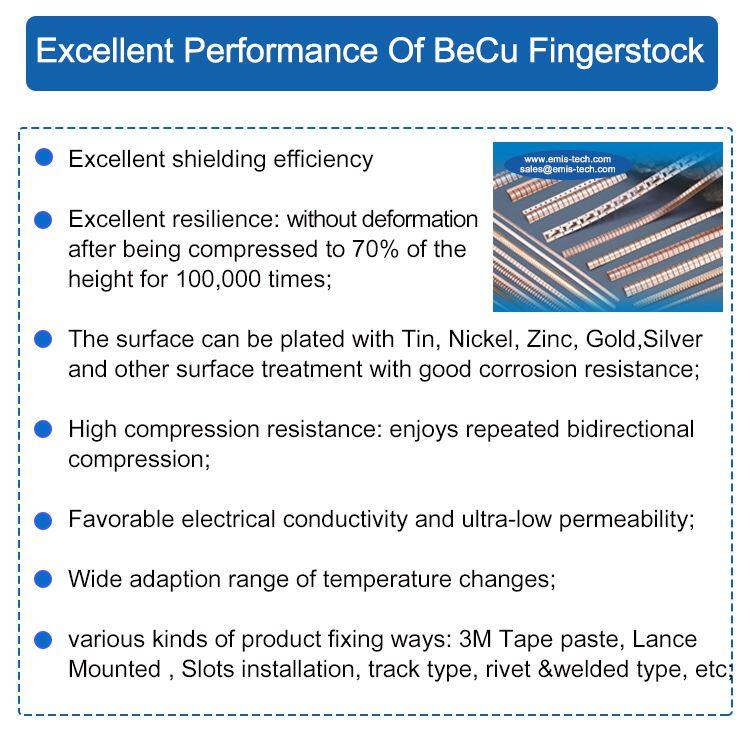 Excellent Performance Of BeCu Fingerstock

Excellent shielding efficiency

www.emis-tech.com
sales@emis-tech.com

Excellent resilience: without deformation after being compressed to 70% of the height for 100,000 times;

The surface can be plated with Tin, Nickel, Zinc, Gold,Silver and other surface treatment with good corrosion resistance;

High compression resistance: enjoys repeated bidirectional compression;

Favorable electrical conductivity and ultra-low permeability;

Wide adaption range of temperature changes;

various kinds of product fixing ways: 3M Tape paste, Lance Mounted , Slots installation, track type, rivet &welded type, etc;